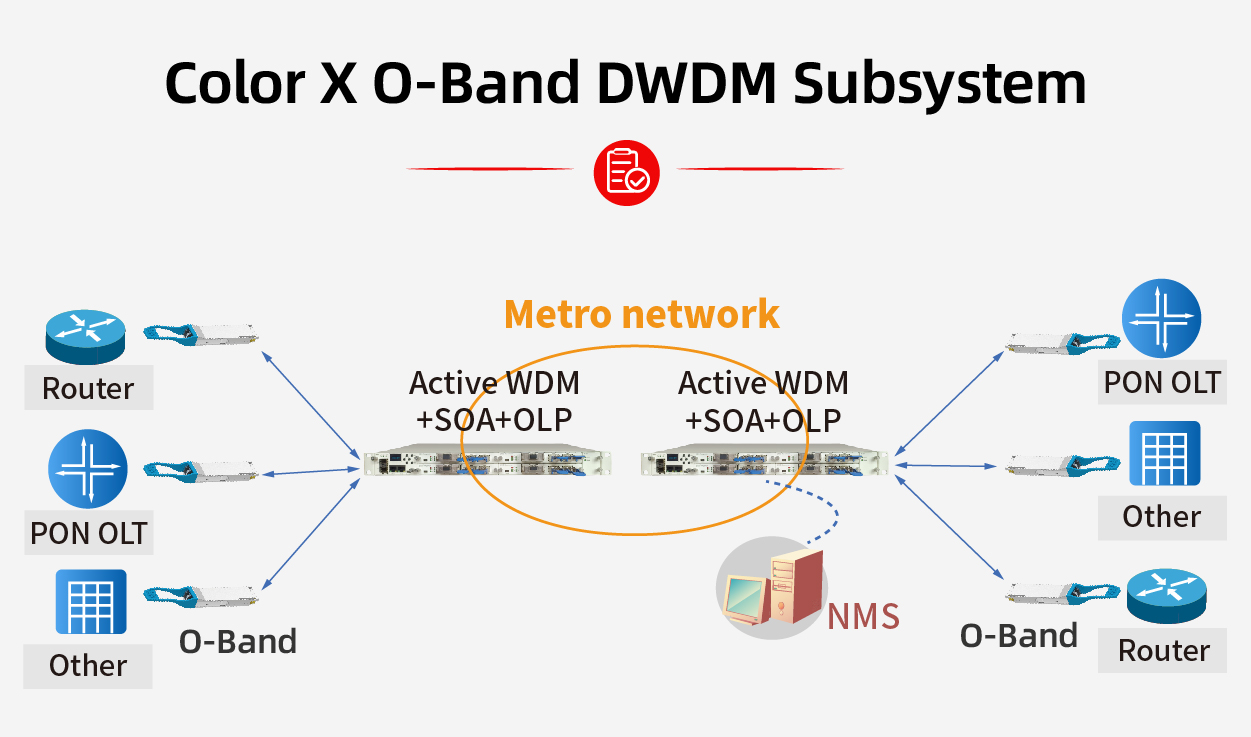 Color X O-Band DWDM Subsystem

Metro network

Router

PON OLT

Other

O-Band

Active WDM +SOA+OLP

Active WDM +SOA+OLP

NMS

PON OLT

Other

O-Band

Router